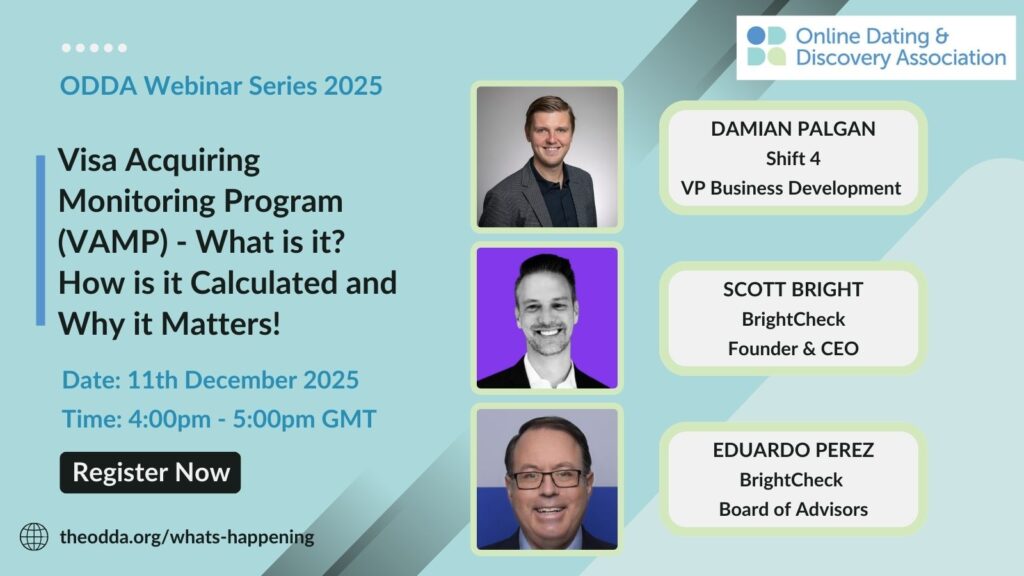 ODDA Webinar Series 2025

Visa Acquiring Monitoring Program (VAMP) - What is it? How is it Calculated and Why it Matters!

Date: 11th December 2025

Time: 4:00pm - 5:00pm GMT

Register Now

theodda.org/whats-happening

Online Dating & Discovery Association

DAMIAN PALGAN
Shift 4
VP Business Development

SCOTT BRIGHT
BrightCheck
Founder & CEO

EDUARDO PEREZ
BrightCheck
Board of Advisors